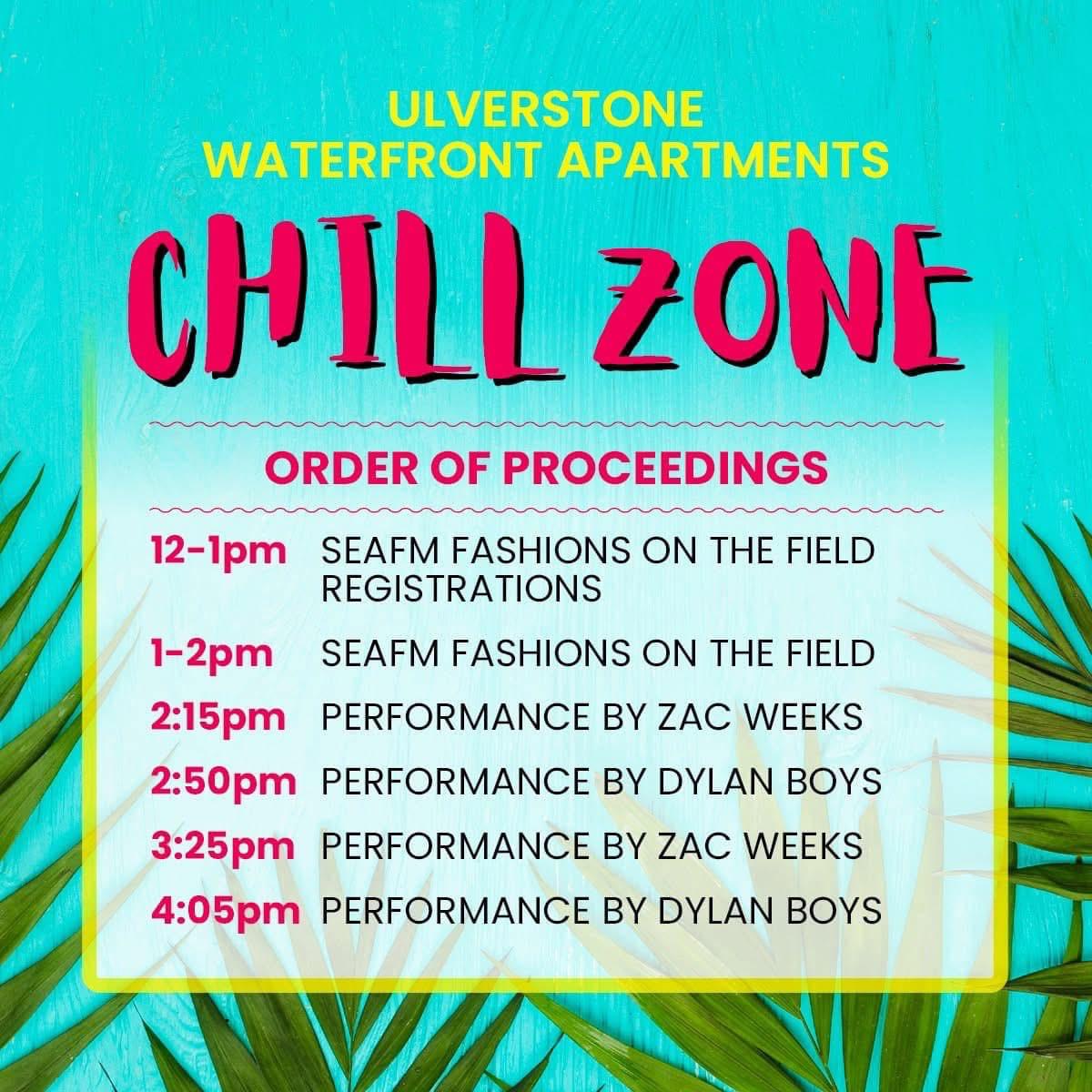 ULVERSTONE WATERFRONT APARTMENTS

CHILL ZONE

ORDER OF PROCEEDINGS

12-1pm SEAFM FASHIONS ON THE FIELD REGISTRATIONS

1-2pm SEAFM FASHIONS ON THE FIELD

2:15pm PERFORMANCE BY ZAC WEEKS

2:50pm PERFORMANCE BY DYLAN BOYS

3:25pm PERFORMANCE BY ZAC WEEKS

4:05pm PERFORMANCE BY DYLAN BOYS